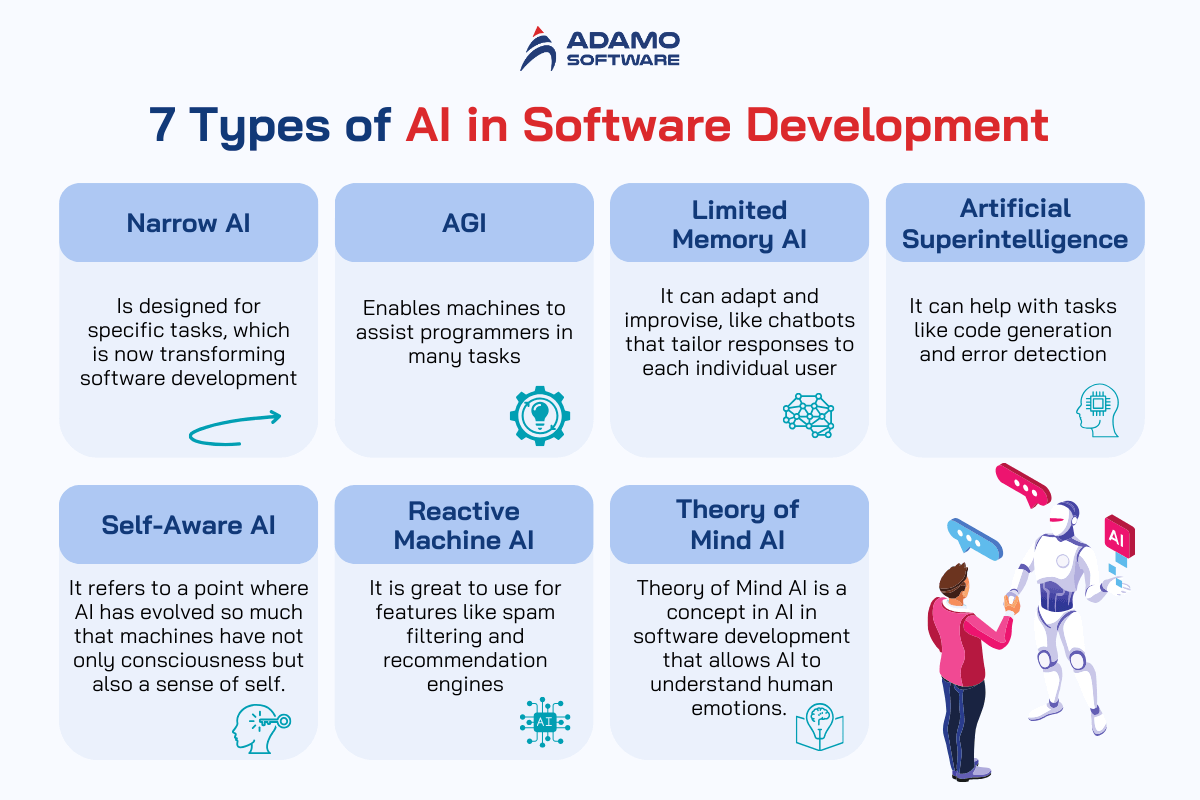 ADAMO SOFTWARE

7 Types of AI in Software Development

Narrow AI

Is designed for specific tasks, which is now transforming software development

AGI

Enables machines to assist programmers in many tasks

Limited Memory AI

It can adapt and improvise, like chatbots that tailor responses to each individual user

Artificial Superintelligence

It can help with tasks like code generation and error detection

Self-Aware AI

It refers to a point where AI has evolved so much that machines have not only consciousness but also a sense of self.

Reactive Machine AI

It is great to use for features like spam filtering and recommendation engines

AI

Theory of Mind AI

Theory of Mind AI is a concept in AI in software development that allows AI to understand human emotions.

AI